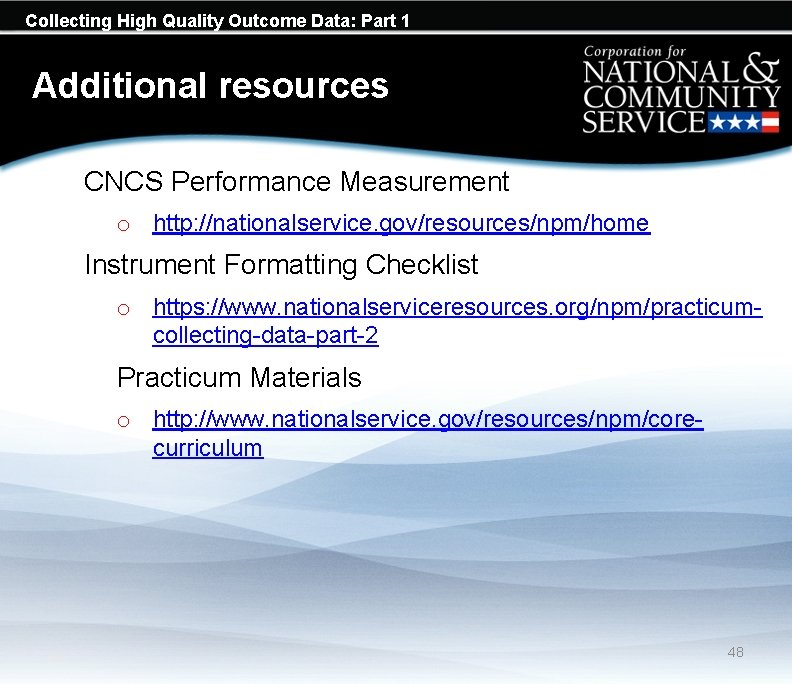 Collecting High Quality Outcome Data: Part 1

Additional resources

Corporation for NATIONAL & COMMUNITY SERVICE

CNCS Performance Measurement

o http://nationalservice.gov/resources/npm/home

Instrument Formatting Checklist

o https://www.nationalserviceresources.org/npm/practicum-collecting-data-part-2

Practicum Materials

o http://www.nationalservice.gov/resources/npm/core-curriculum

48